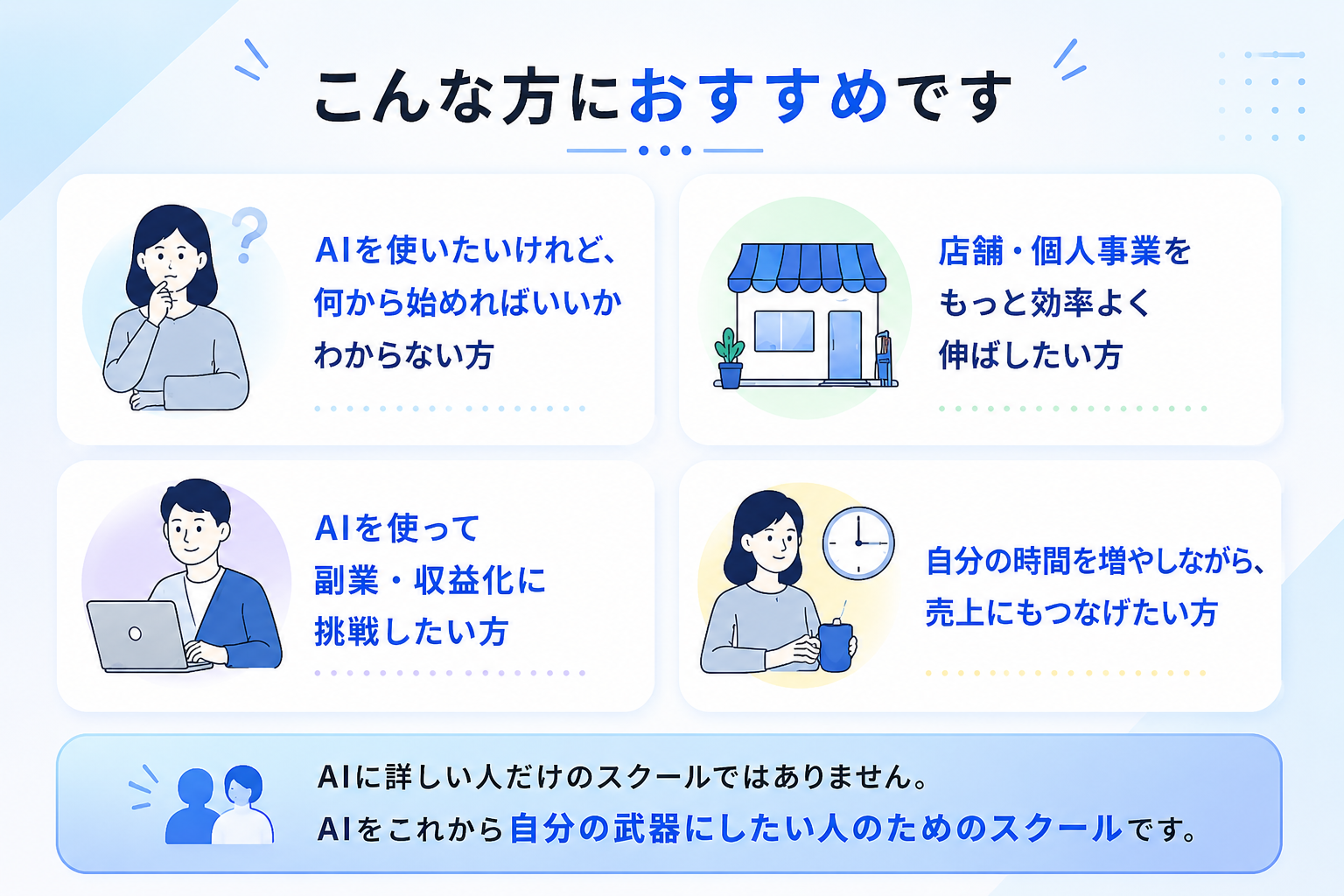 こんな方におすすめです

AIを使いたいけれど、何から始めればいいかわからない方

店舗・個人事業をもっと効率よく伸ばしたい方

AIを使って副業・収益化に挑戦したい方

自分の時間を増やしながら、売上にもつなげたい方

AIに詳しい人だけのスクールではありません。
AIをこれから自分の武器にしたい人のためのスクールです。